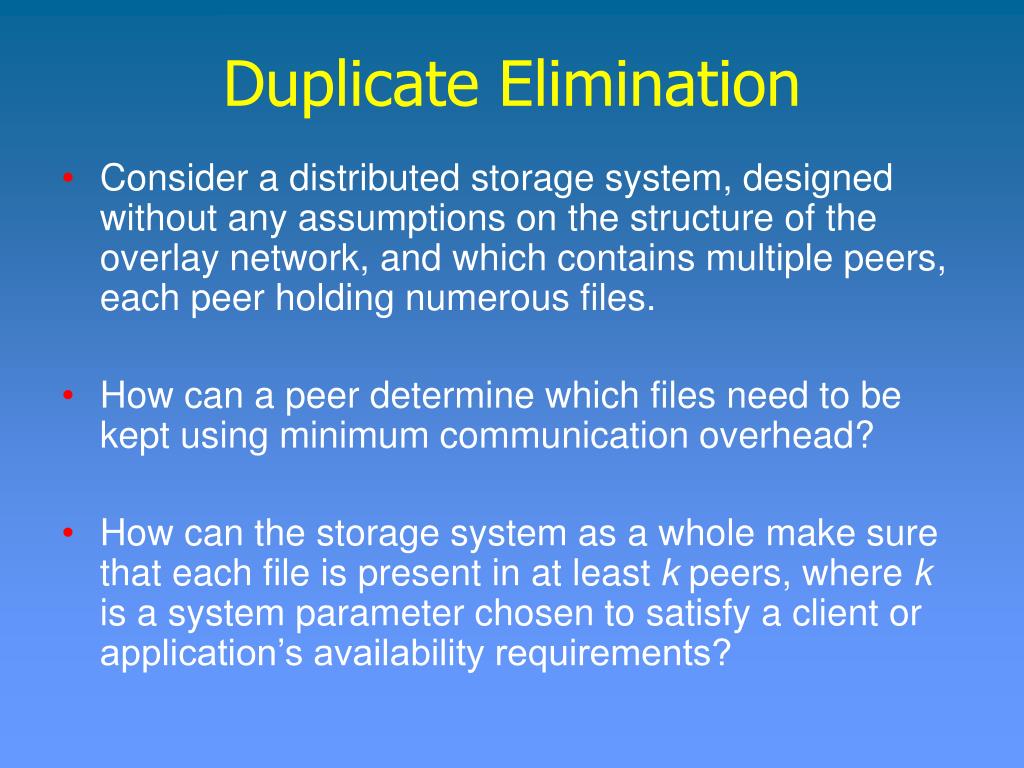 Duplicate Elimination

• Consider a distributed storage system, designed without any assumptions on the structure of the overlay network, and which contains multiple peers, each peer holding numerous files.

• How can a peer determine which files need to be kept using minimum communication overhead?

• How can the storage system as a whole make sure that each file is present in at least $k$ peers, where $k$ is a system parameter chosen to satisfy a client or application's availability requirements?